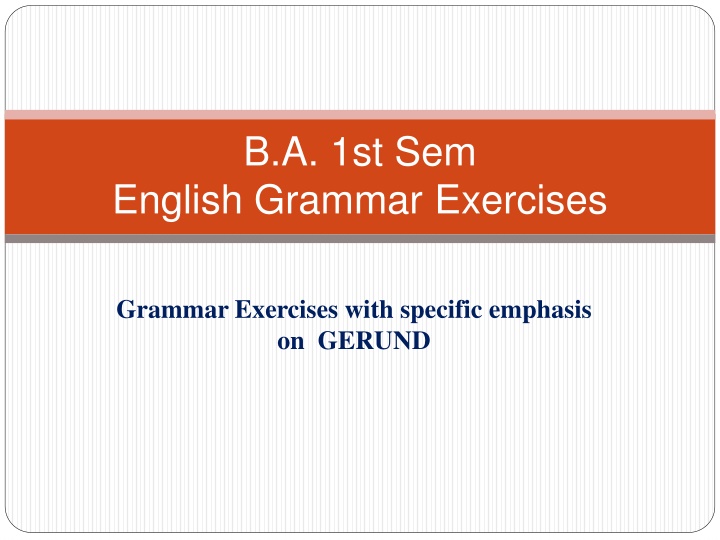 B.A. 1st Sem
English Grammar Exercises

Grammar Exercises with specific emphasis on GERUND